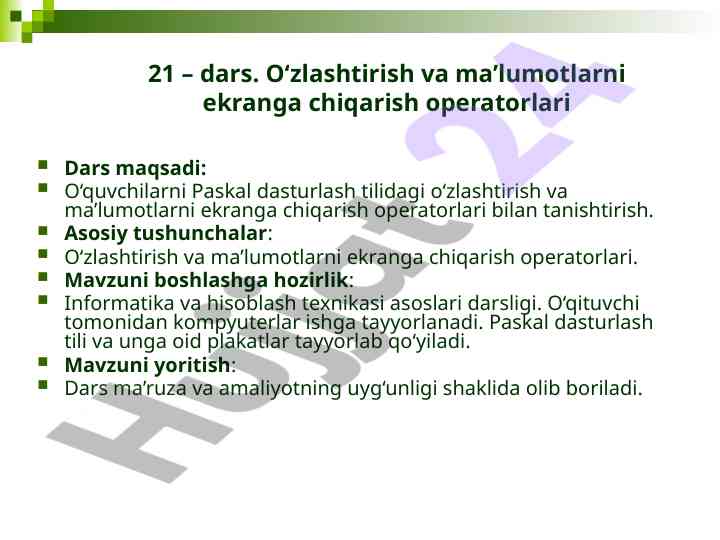 21 – dars. O‘zlashtirish va ma’lumotlarni ekranga chiqarish operatorlari

Dars maqsadi:

O‘quvchilarni Paskal dasturlash tilidagi o‘zlashtirish va ma’lumotlarni ekranga chiqarish operatorlari bilan tanishtirish.

Asosiy tushunchalar:

O‘zlashtirish va ma’lumotlarni ekranga chiqarish operatorlari.

Mavzuni boshlashga hozirlik:

Informatika va hisoblash texnikasi asoslari darsligi. O‘qituvchi tomonidan kompyuterlar ishga tayyorlanadi. Paskal dasturlash tili va unga oid plakatlar tayyorlab qo‘yiladi.

Mavzuni yoritish:

Dars ma’ruza va amaliyotning uyg‘unligi shaklida olib boriladi.

Hujjat 24